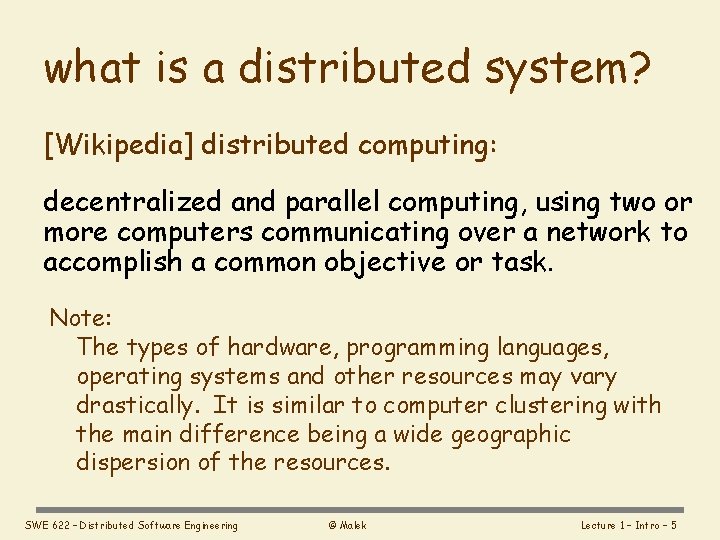 what is a distributed system?

[Wikipedia] distributed computing:

decentralized and parallel computing, using two or more computers communicating over a network to accomplish a common objective or task.

Note:
The types of hardware, programming languages, operating systems and other resources may vary drastically. It is similar to computer clustering with the main difference being a wide geographic dispersion of the resources.

SWE 622 – Distributed Software Engineering © Malek Lecture 1 – Intro – 5